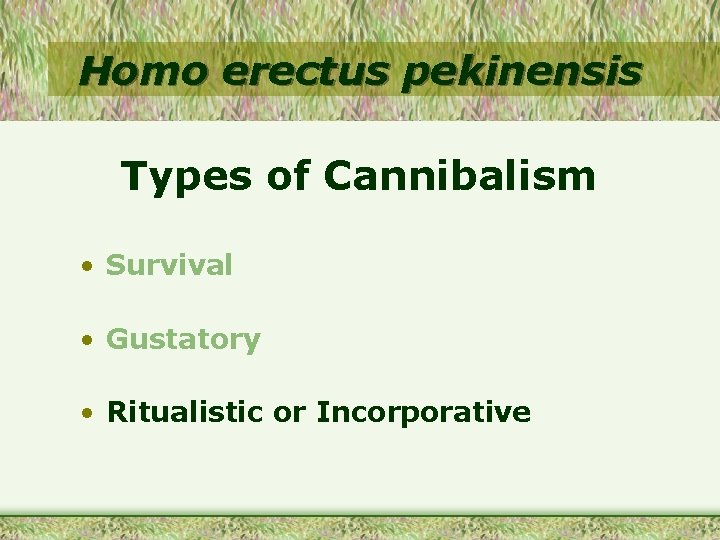 Homo erectus pekinensis

Types of Cannibalism

• Survival

• Gustatory

• Ritualistic or Incorporative